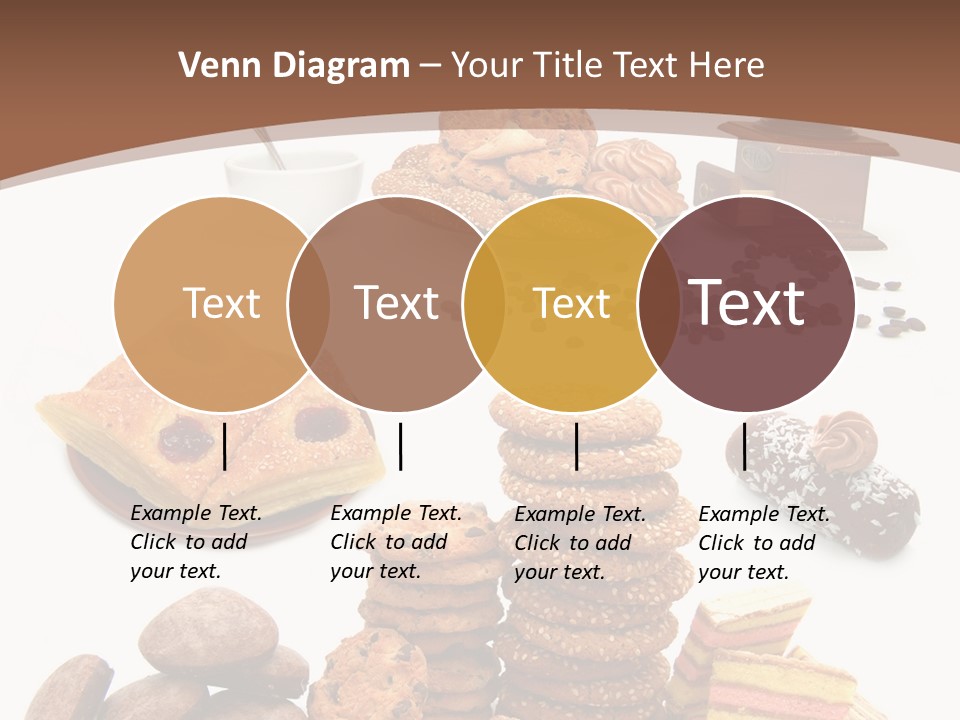 Venn Diagram – Your Title Text Here

Text

Text

Text

Text

Example Text. Click to add your text.

Example Text. Click to add your text.

Example Text. Click to add your text.

Example Text. Click to add your text.